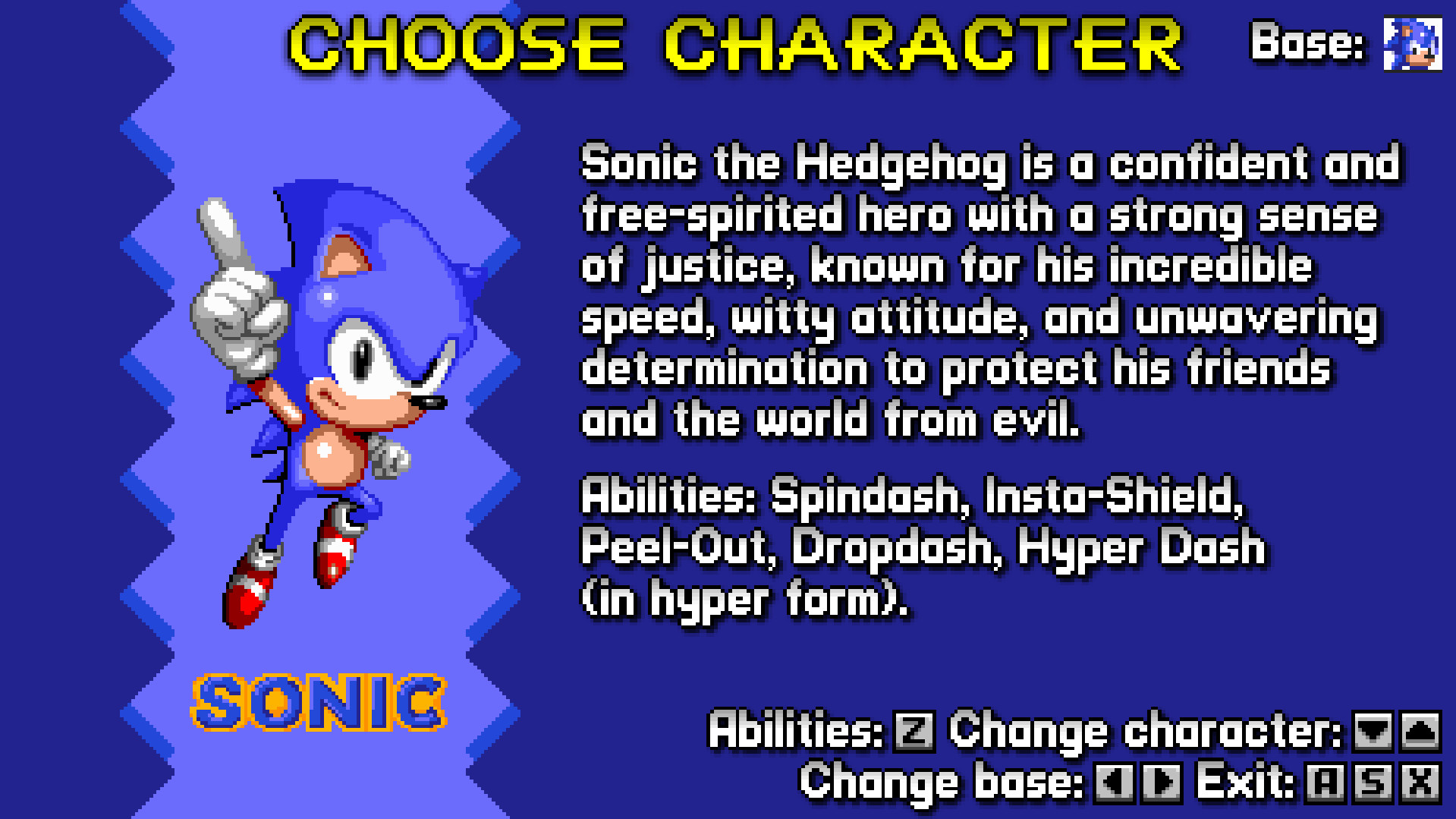 CHOOSE CHARACTER

Base:

Sonic the Hedgehog is a confident and free-spirited hero with a strong sense of justice, known for his incredible speed, witty attitude, and unwavering determination to protect his friends and the world from evil.

Abilities: Spindash, Insta-Shield, Peel-Out, Dropdash, Hyper Dash (in hyper form).

SONIC

Abilities: Z Change character:
Change base: Exit: A S X